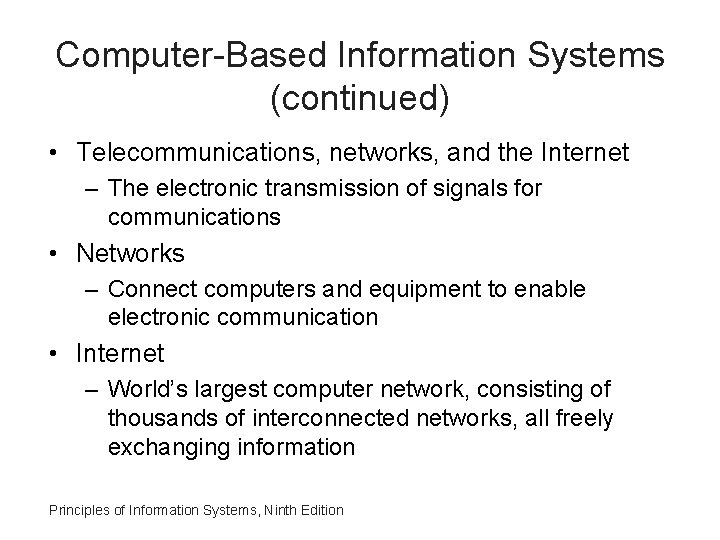 Computer-Based Information Systems (continued)

• Telecommunications, networks, and the Internet
– The electronic transmission of signals for communications

• Networks
– Connect computers and equipment to enable electronic communication

• Internet
– World's largest computer network, consisting of thousands of interconnected networks, all freely exchanging information

Principles of Information Systems, Ninth Edition